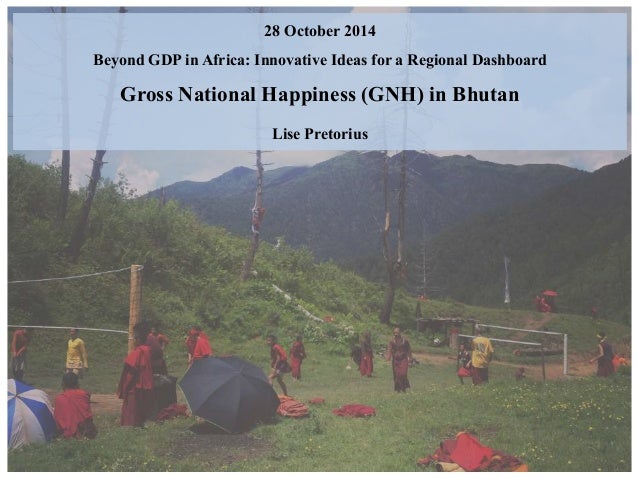 28 October 2014

Beyond GDP in Africa: Innovative Ideas for a Regional Dashboard

Gross National Happiness (GNH) in Bhutan

Lise Pretorius